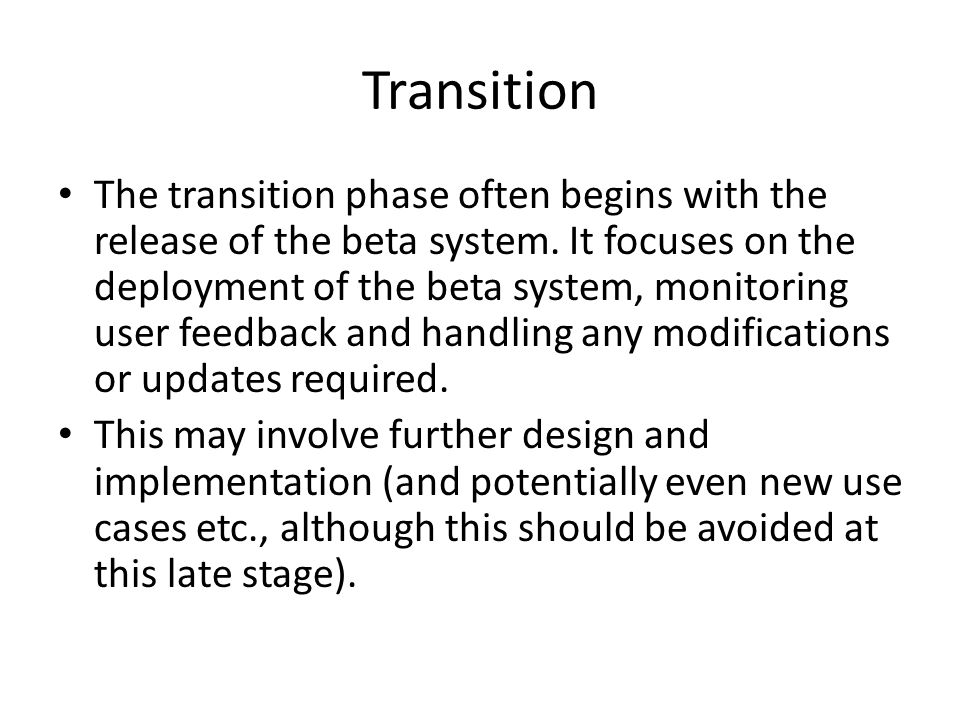 Transition

• The transition phase often begins with the release of the beta system. It focuses on the deployment of the beta system, monitoring user feedback and handling any modifications or updates required.

• This may involve further design and implementation (and potentially even new use cases etc., although this should be avoided at this late stage).